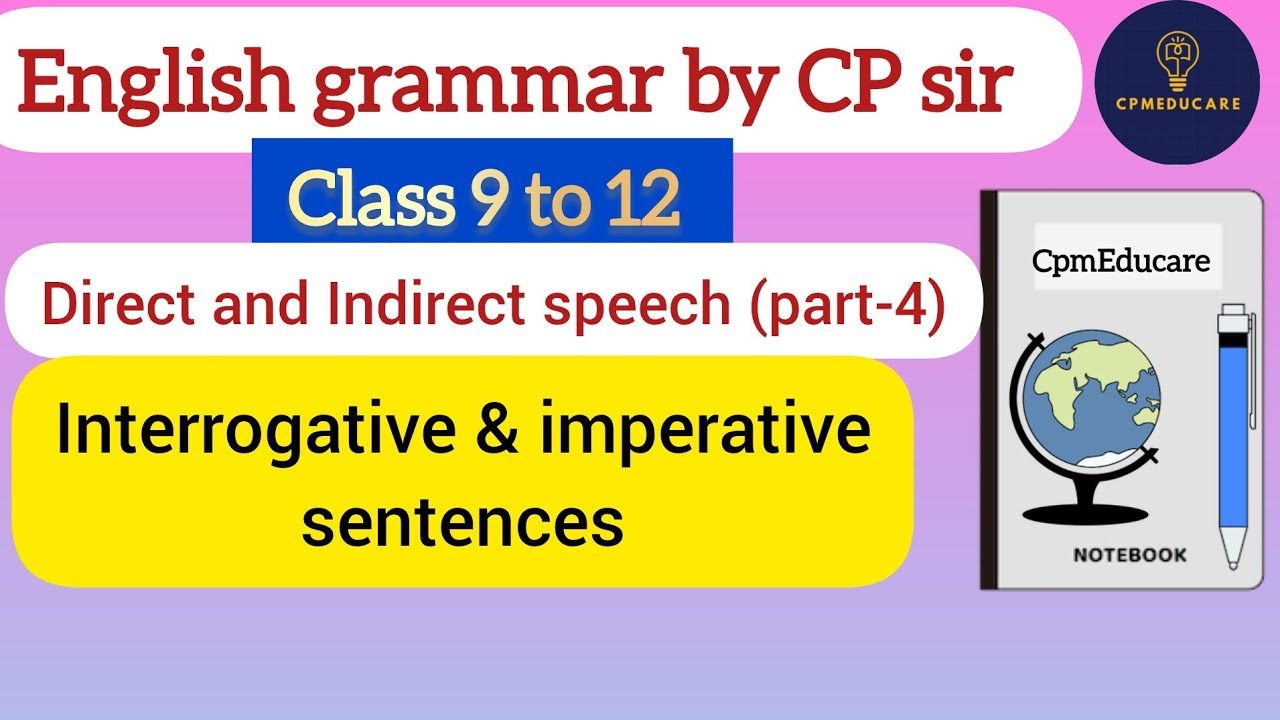 English grammar by CP sir

CPMEDUCARE

Class 9 to 12

Direct and Indirect speech (part-4)

Interrogative & imperative sentences

CpmEducare

NOTEBOOK